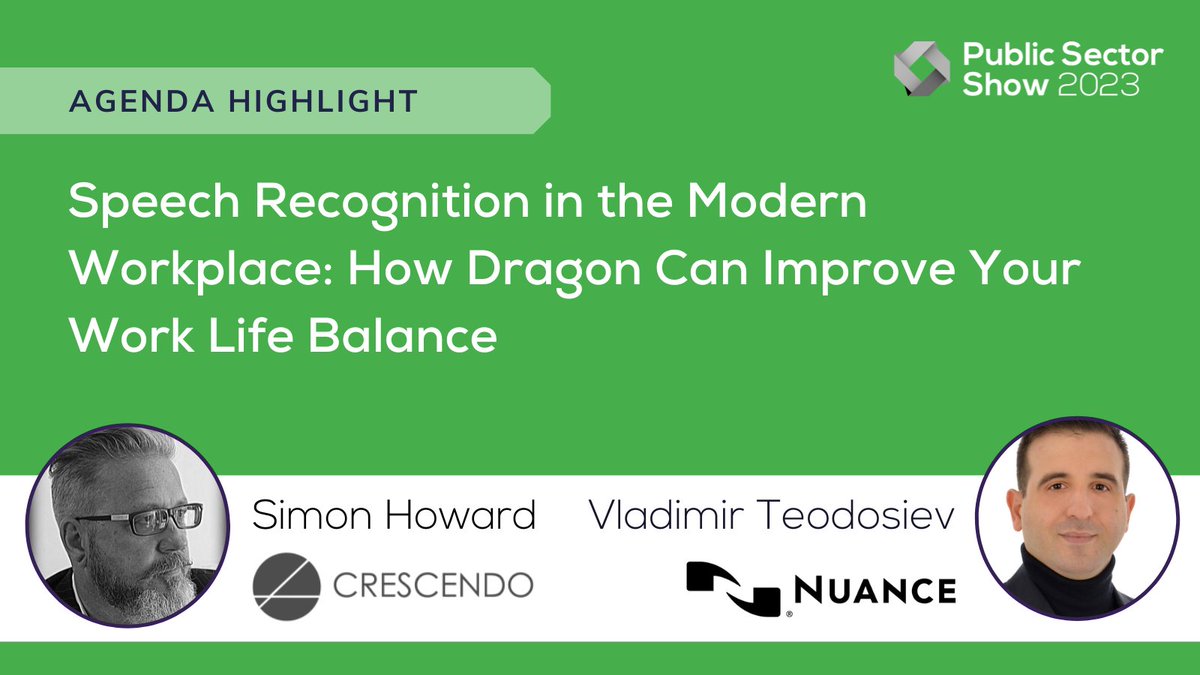 Public Sector Show 2023

AGENDA HIGHLIGHT

Speech Recognition in the Modern Workplace: How Dragon Can Improve Your Work Life Balance

Simon Howard

CRESCENDO

Vladimir Teodosiev

NUANCE